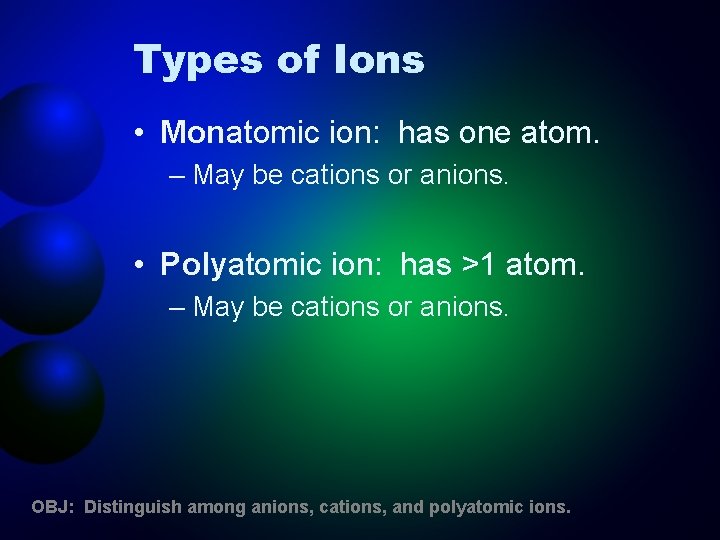 Types of Ions

• Monatomic ion: has one atom.
– May be cations or anions.

• Polyatomic ion: has >1 atom.
– May be cations or anions.

OBJ: Distinguish among anions, cations, and polyatomic ions.